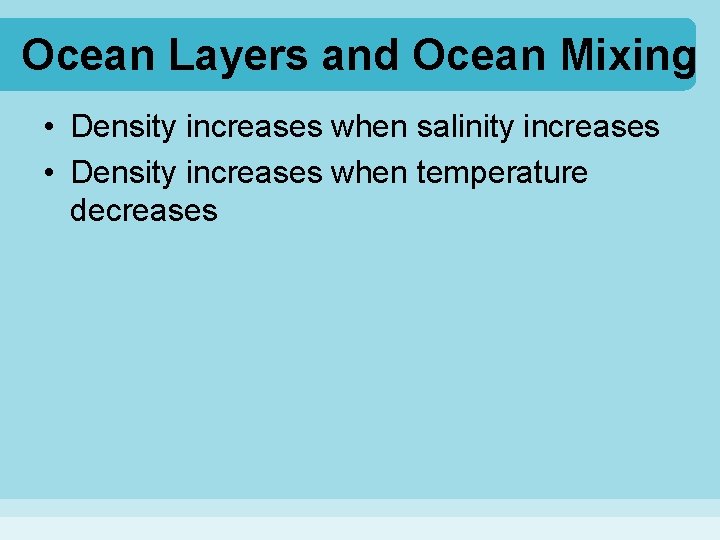 Ocean Layers and Ocean Mixing

• Density increases when salinity increases
• Density increases when temperature decreases